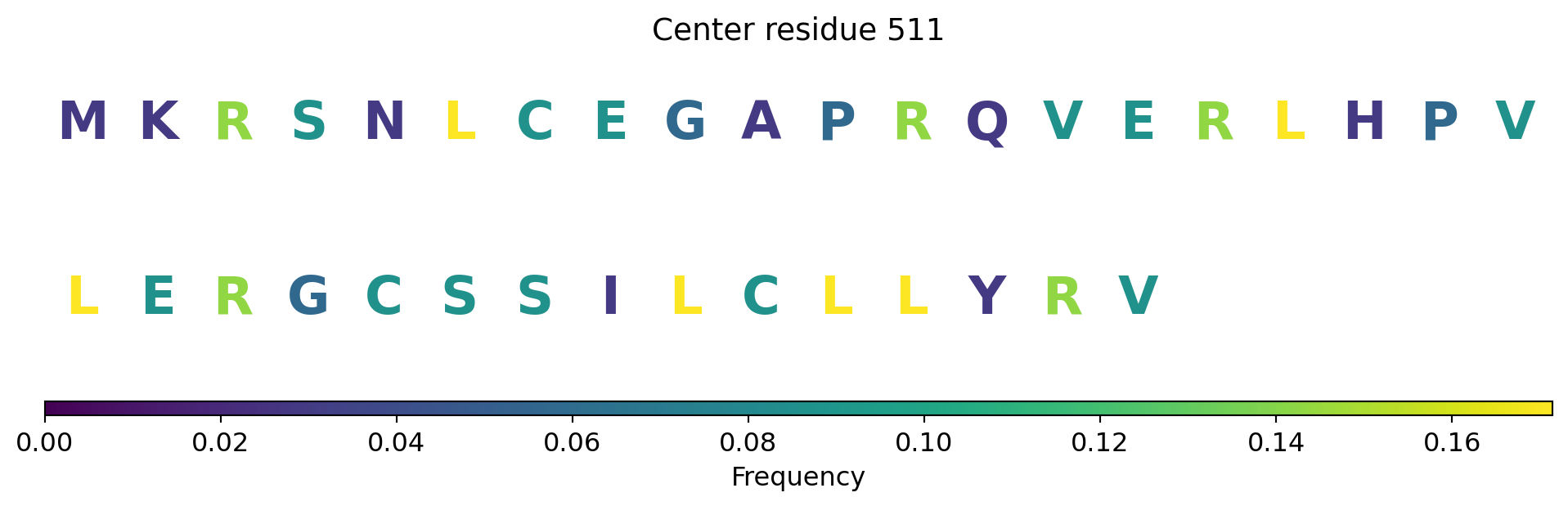 Center residue 511

M K R S N L C E G A P R Q V E R L H P V

L E R G C S S I L C L L Y R V

0.00 0.02 0.04 0.06 0.08 0.10 0.12 0.14 0.16

Frequency